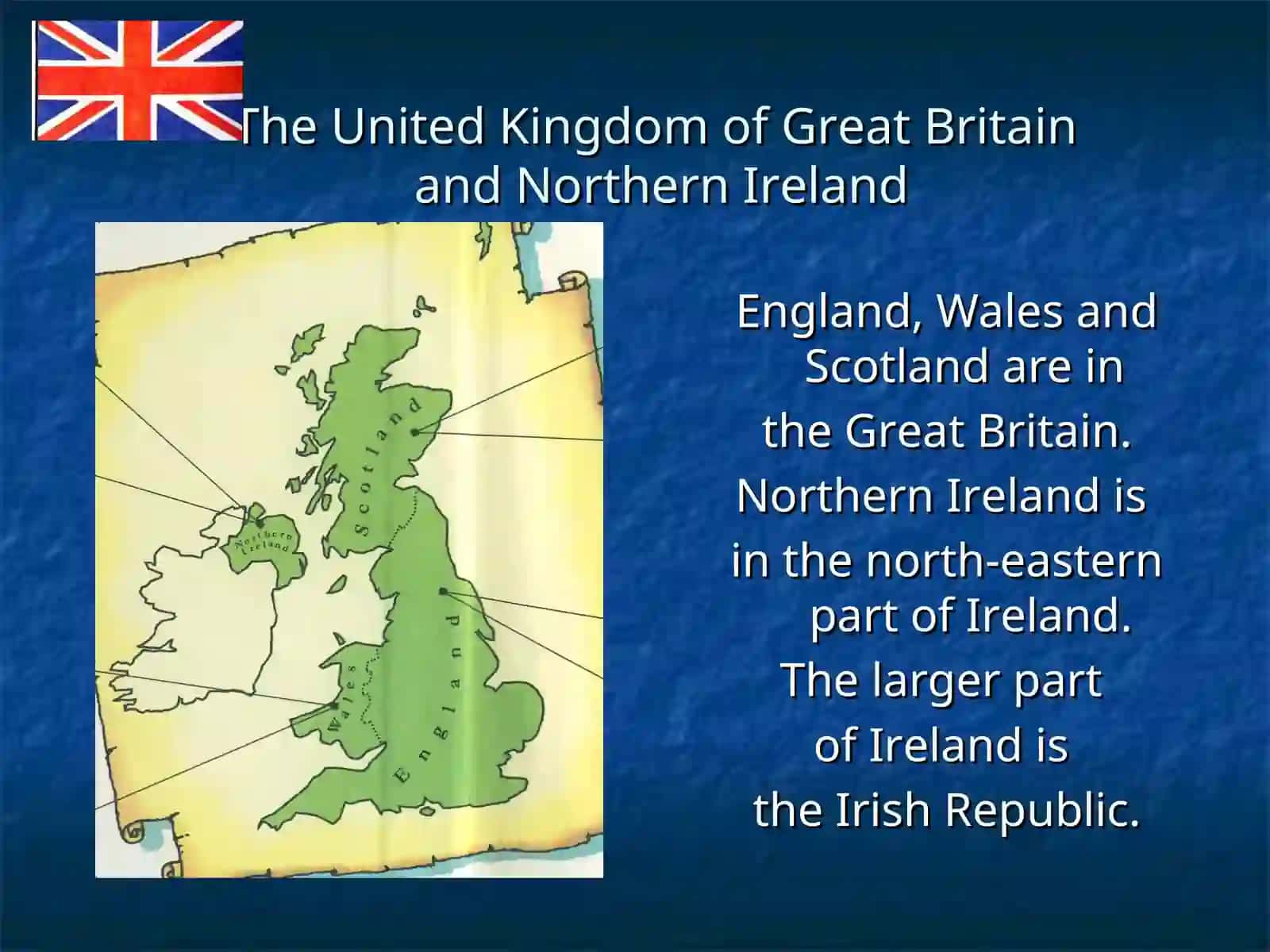 The United Kingdom of Great Britain and Northern Ireland

Scotland

Northern Ireland

Wales

England

England, Wales and Scotland are in

the Great Britain.

Northern Ireland is

in the north-eastern part of Ireland.

The larger part

of Ireland is

the Irish Republic.